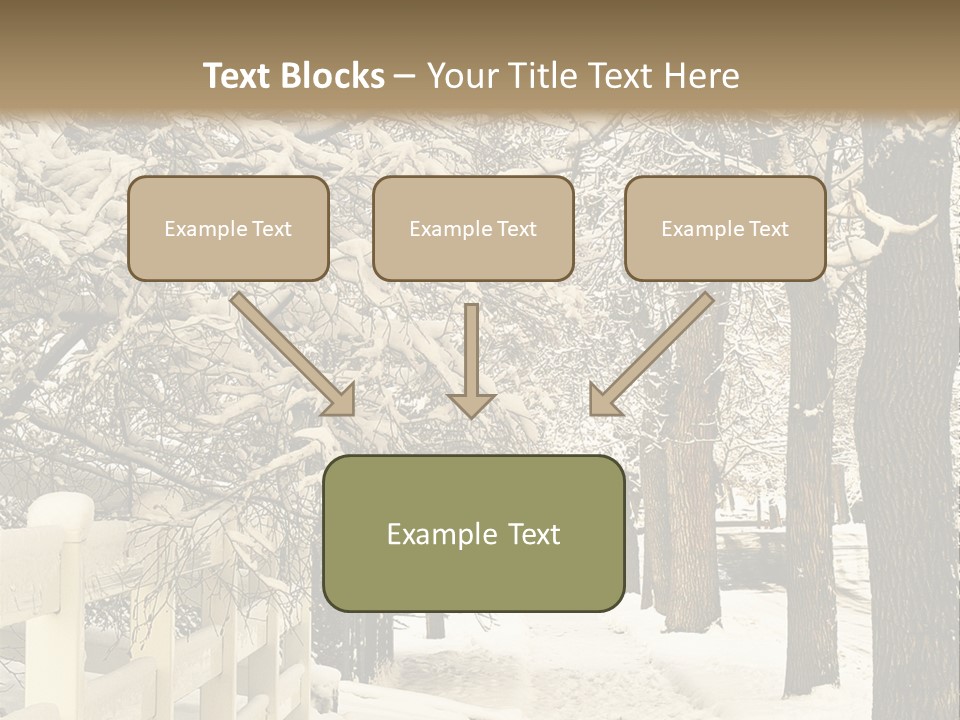 Text Blocks – Your Title Text Here

Example Text

Example Text

Example Text

Example Text